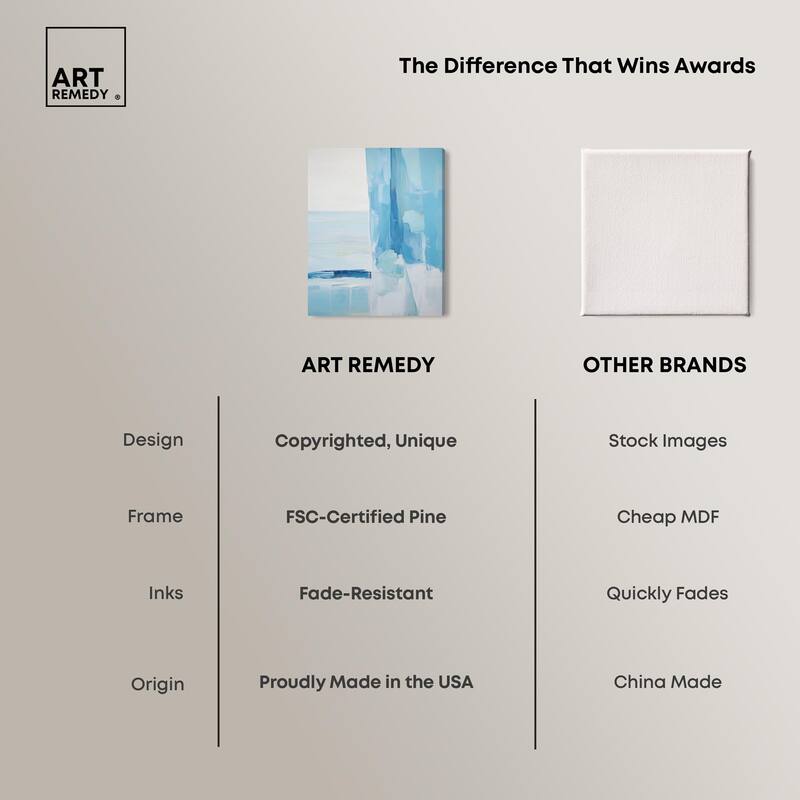 ART REMEDY ®

The Difference That Wins Awards

| | ART REMEDY | OTHER BRANDS |
|---|---|---|
| Design | Copyrighted, Unique | Stock Images |
| Frame | FSC-Certified Pine | Cheap MDF |
| Inks | Fade-Resistant | Quickly Fades |
| Origin | Proudly Made in the USA | China Made |